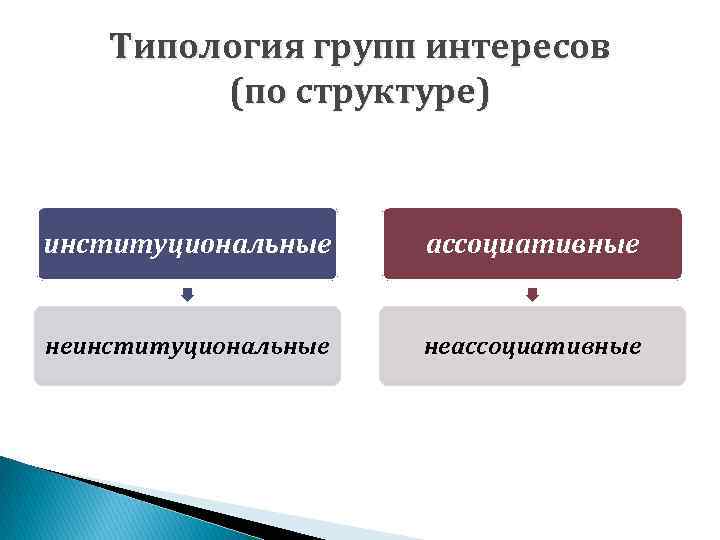 Типология групп интересов (по структуре)

институциональные

неинституциональные

ассоциативные

неассоциативные